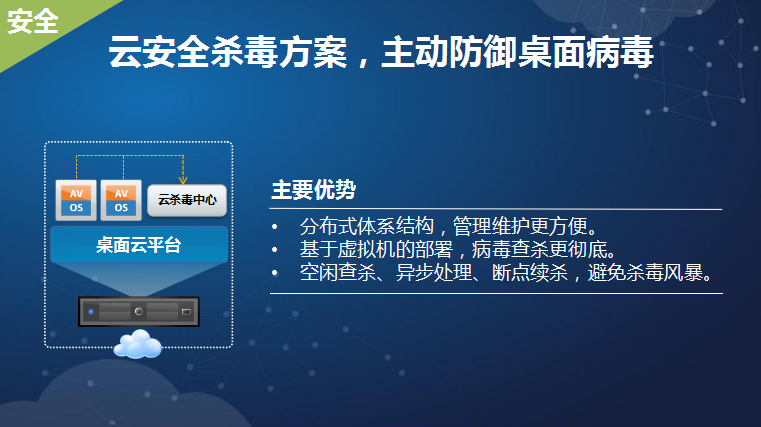 安全

云安全杀毒方案，主动防御桌面病毒

AV
OS

AV
OS

云杀毒中心

桌面云平台

主要优势

• 分布式体系结构，管理维护更方便。
• 基于虚拟机的部署，病毒查杀更彻底。
• 空闲查杀、异步处理、断点续杀，避免杀毒风暴。